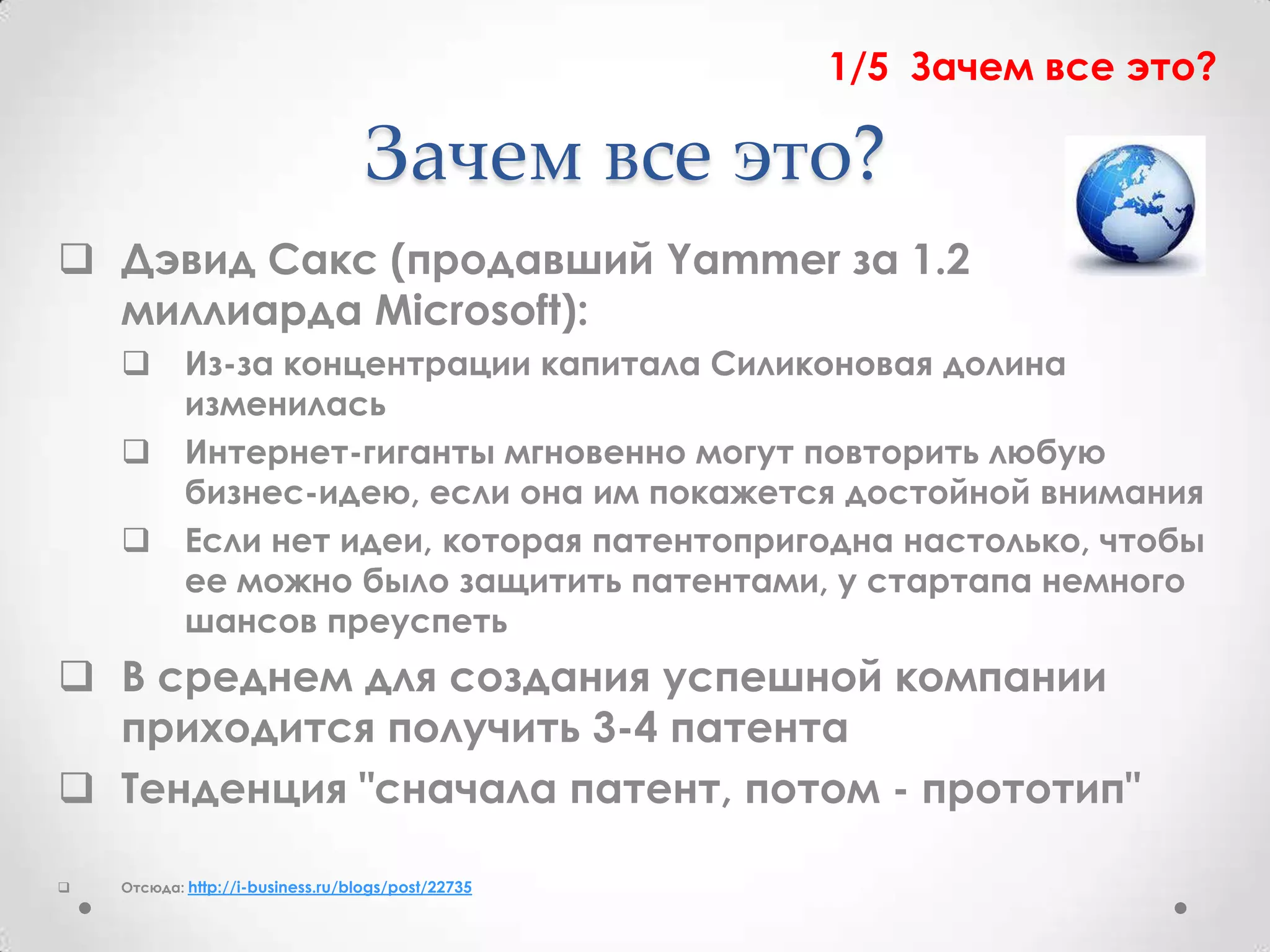 1/5 Зачем все это?

Зачем все это?

❑ Дэвид Сакс (продавший Yammer за 1.2 миллиарда Microsoft):

❑ Из-за концентрации капитала Силиконовая долина изменилась

❑ Интернет-гиганты мгновенно могут повторить любую бизнес-идею, если она им покажется достойной внимания

❑ Если нет идеи, которая патентопригодна настолько, чтобы ее можно было защитить патентами, у стартапа немного шансов преуспеть

❑ В среднем для создания успешной компании приходится получить 3-4 патента

❑ Тенденция "сначала патент, потом - прототип"

❑ Отсюда: http://i-business.ru/blogs/post/22735